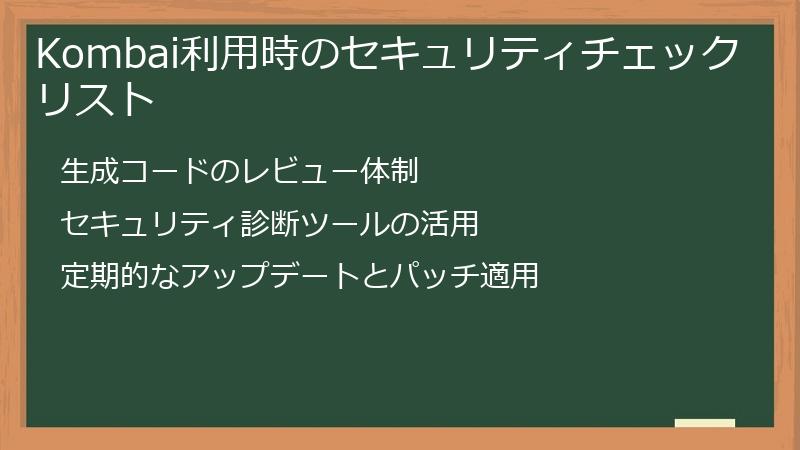 Kombai利用時のセキュリティチェックリスト

生成コードのレビュー体制

セキュリティ診断ツールの活用

定期的なアップデートとパッチ適用